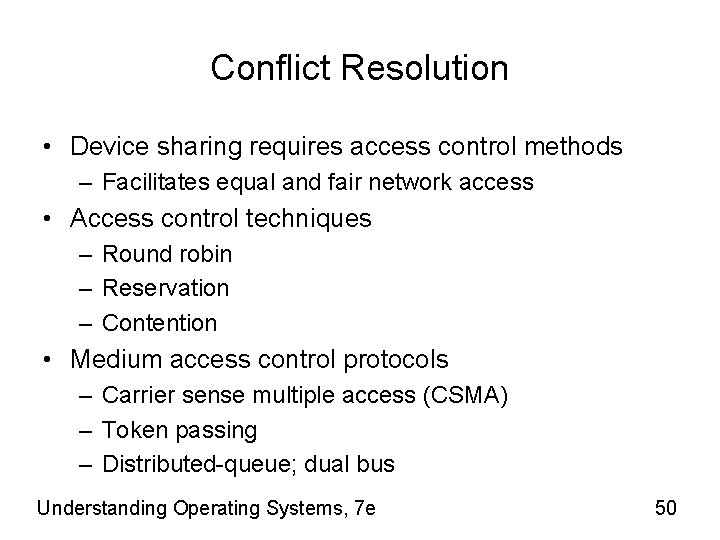 Conflict Resolution

• Device sharing requires access control methods
  – Facilitates equal and fair network access
• Access control techniques
  – Round robin
  – Reservation
  – Contention
• Medium access control protocols
  – Carrier sense multiple access (CSMA)
  – Token passing
  – Distributed-queue; dual bus

Understanding Operating Systems, 7e

50